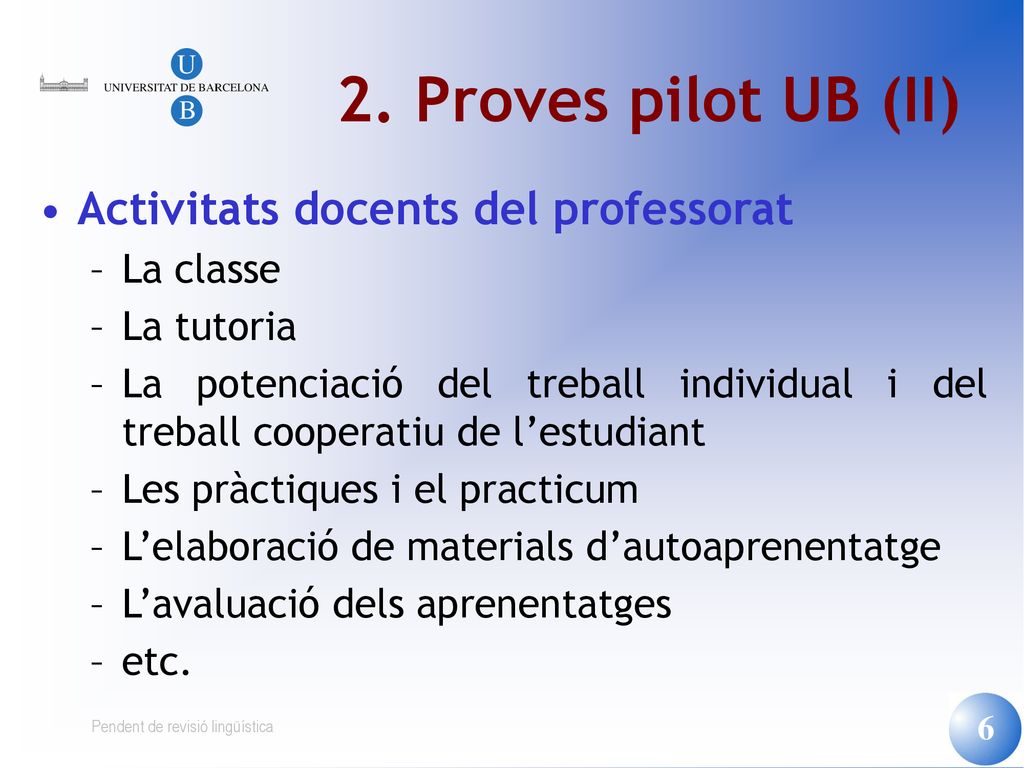 U
UNIVERSITAT DE BARCELONA
B

2. Proves pilot UB (II)

• Activitats docents del professorat
– La classe
– La tutoria
– La potenciació del treball individual i del treball cooperatiu de l’estudiant
– Les pràctiques i el practicum
– L’elaboració de materials d’autoaprenentatge
– L’avaluació dels aprenentatges
– etc.

Pendent de revisió lingüística

6